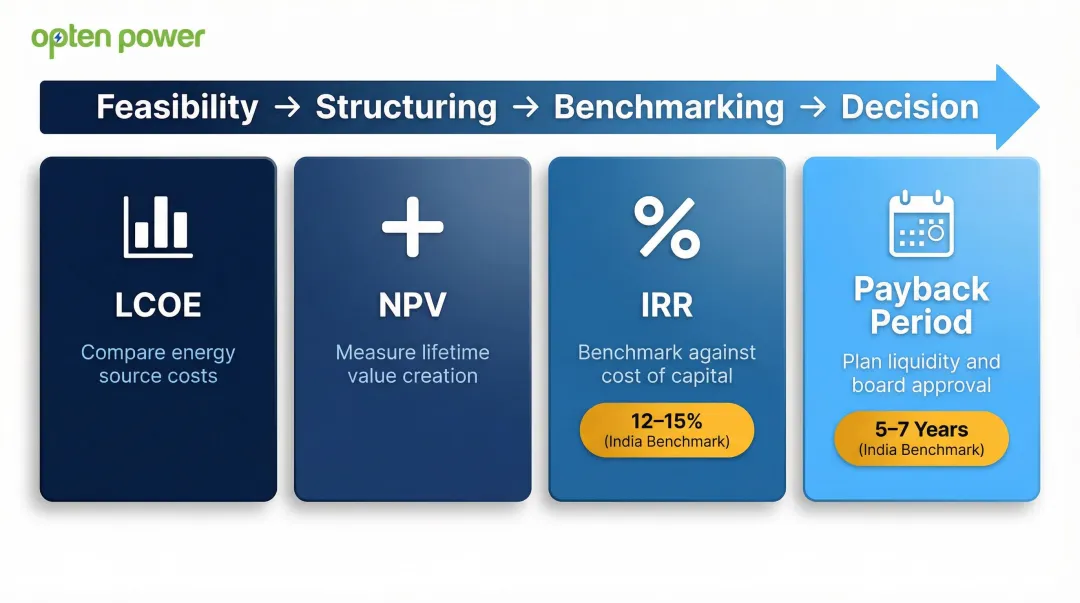 opten power

Feasibility → Structuring → Benchmarking → Decision

LCOE

Compare energy source costs

NPV

Measure lifetime value creation

IRR

Benchmark against cost of capital

12–15%
(India Benchmark)

Payback Period

Plan liquidity and board approval

5–7 Years
(India Benchmark)